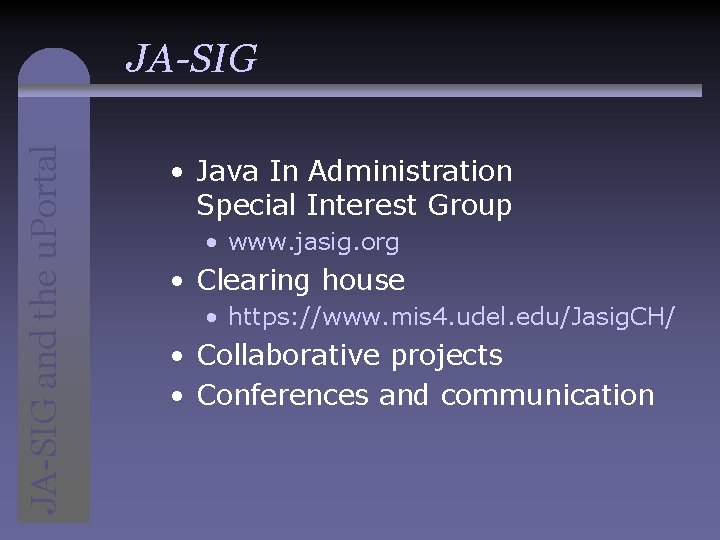 JA-SIG

JA-SIG and the uPortal

• Java In Administration Special Interest Group
  • www.jasig.org
• Clearing house
  • https://www.mis4.udel.edu/JasigCH/
• Collaborative projects
• Conferences and communication